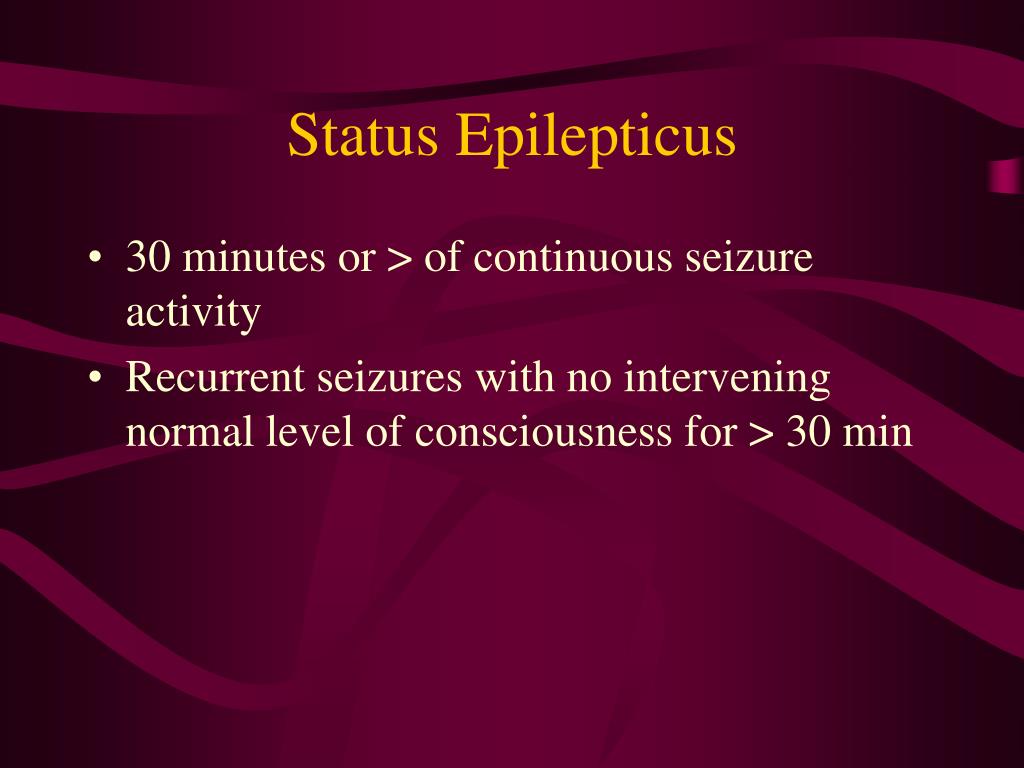 Status Epilepticus

• 30 minutes or > of continuous seizure activity
• Recurrent seizures with no intervening normal level of consciousness for > 30 min